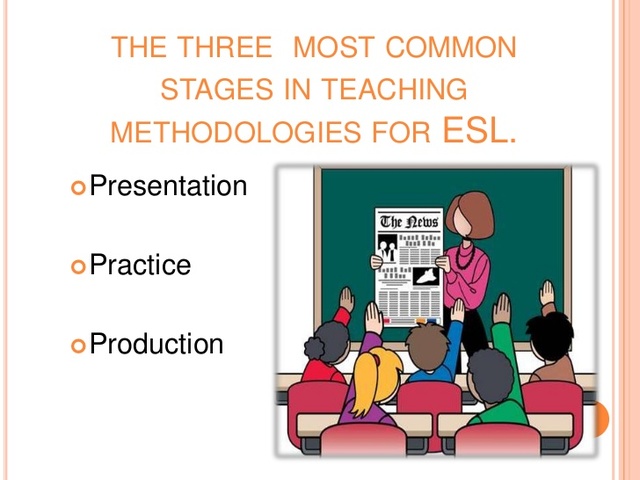 THE THREE MOST COMMON STAGES IN TEACHING METHODOLOGIES FOR ESL.

Presentation

Practice

Production

The News